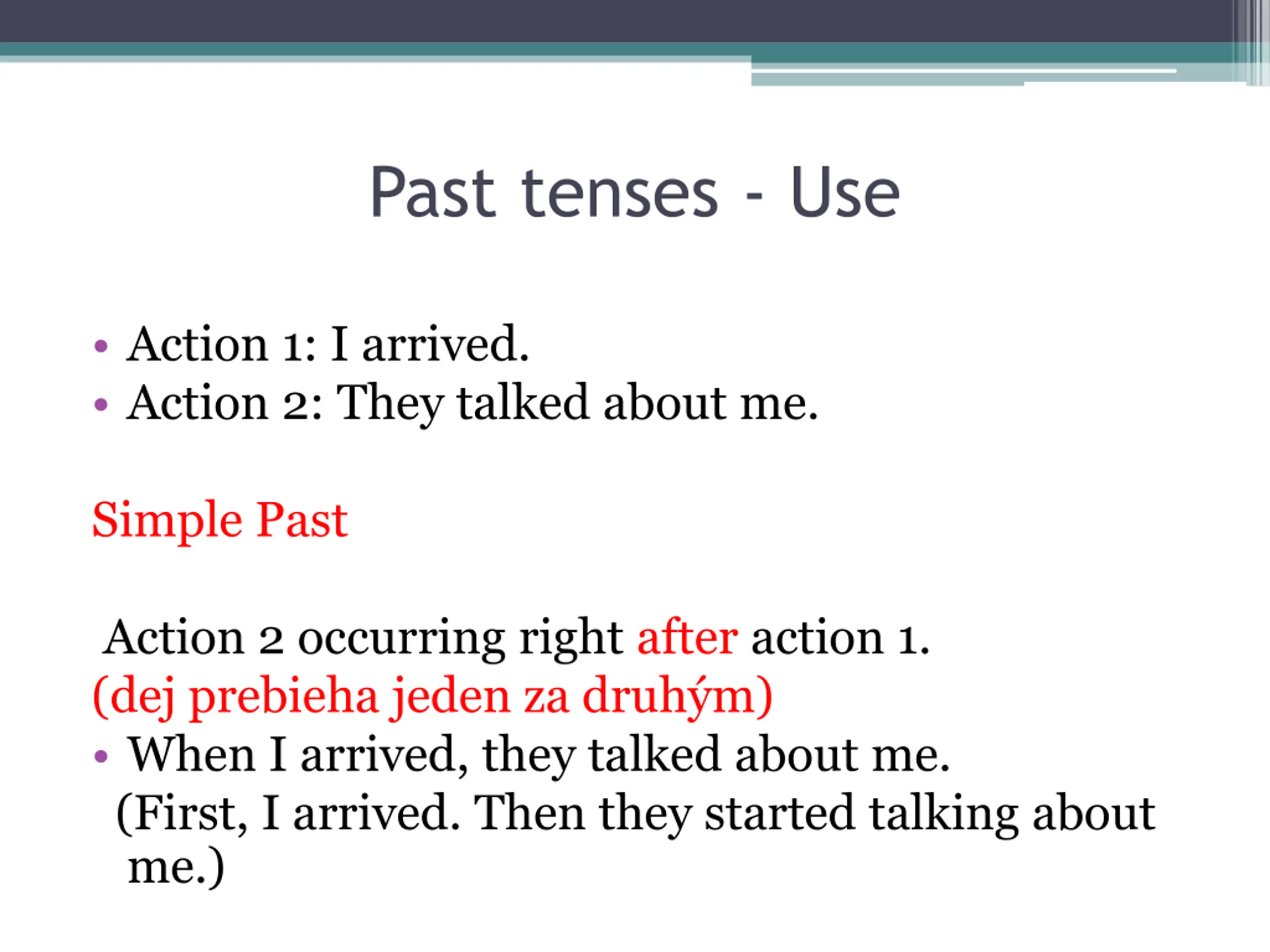 Past tenses - Use

• Action 1: I arrived.
• Action 2: They talked about me.

Simple Past

Action 2 occurring right after action 1.
(dej prebieha jeden za druhým)
• When I arrived, they talked about me.
(First, I arrived. Then they started talking about me.)